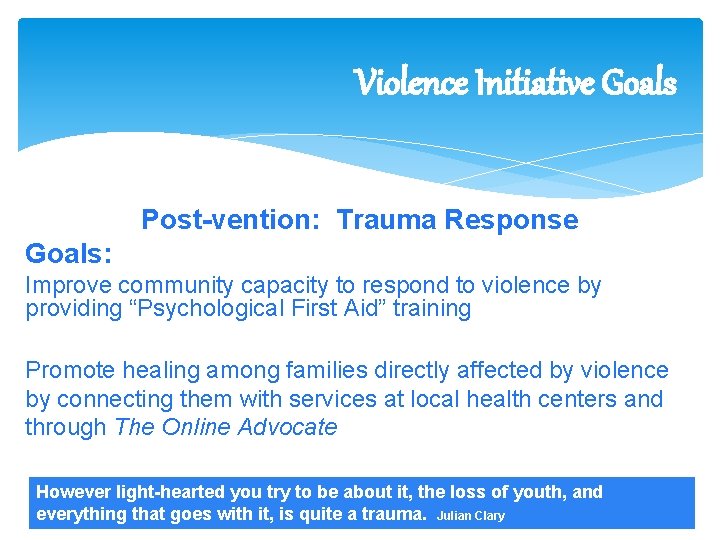 Violence Initiative Goals

Post-vention: Trauma Response

Goals:

Improve community capacity to respond to violence by providing “Psychological First Aid” training

Promote healing among families directly affected by violence by connecting them with services at local health centers and through The Online Advocate

However light-hearted you try to be about it, the loss of youth, and everything that goes with it, is quite a trauma. Julian Clary